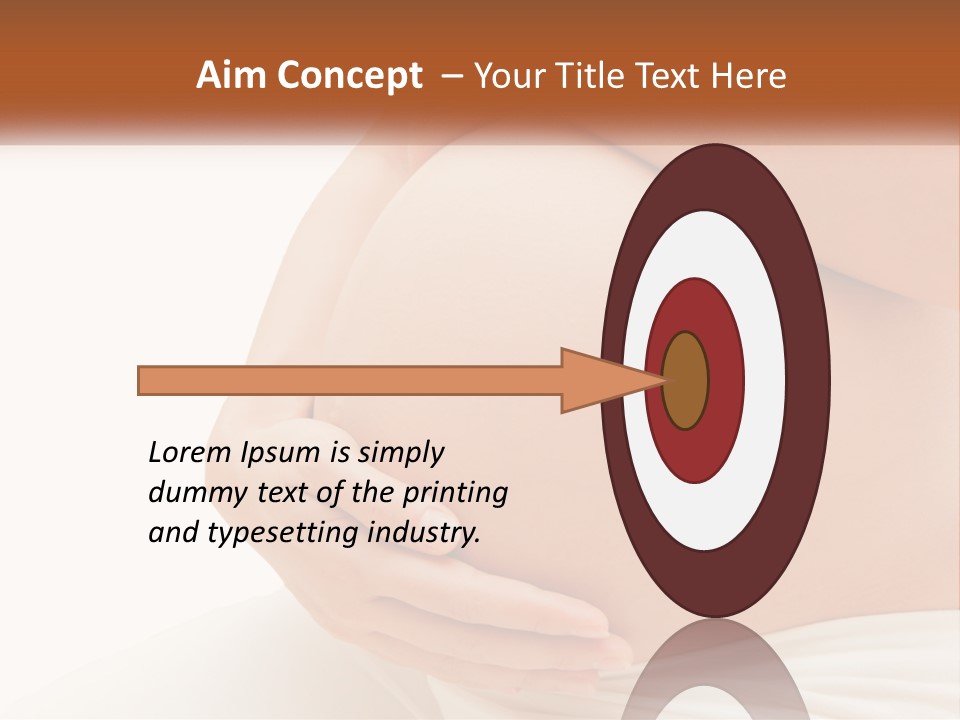 Aim Concept – Your Title Text Here

Lorem Ipsum is simply dummy text of the printing and typesetting industry.